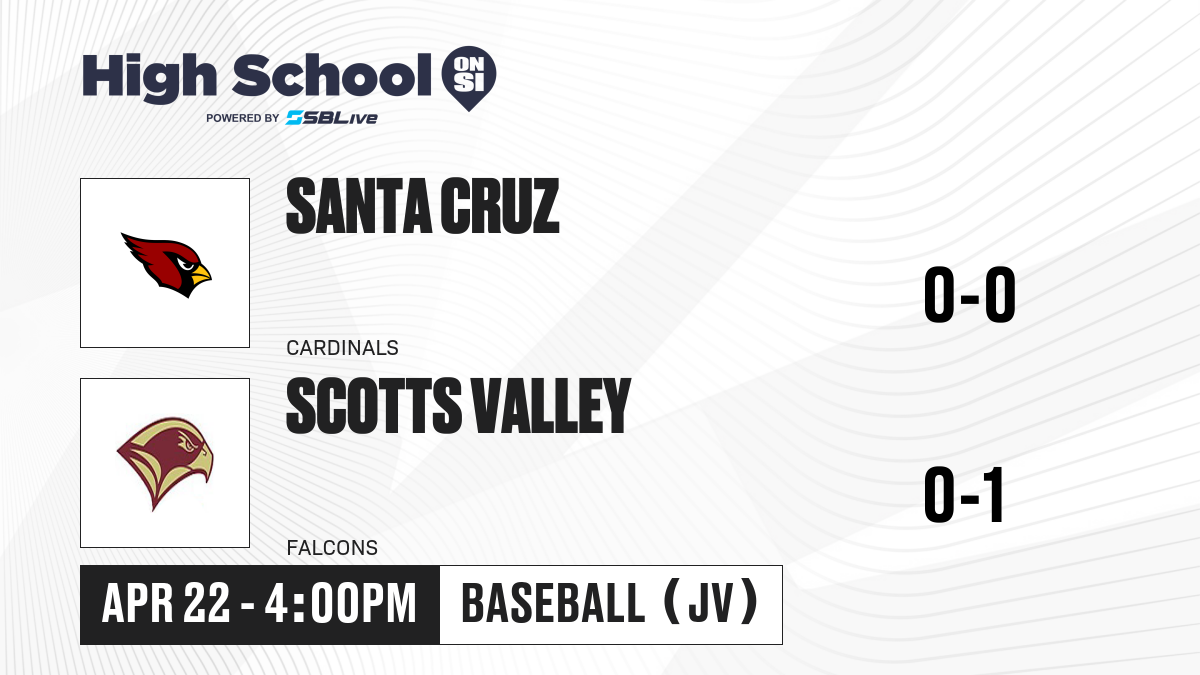 High School ON SI
POWERED BY SBLive

SANTA CRUZ
CARDINALS
0-0

SCOTTS VALLEY
FALCONS
0-1

APR 22 - 4:00PM
BASEBALL (JV)